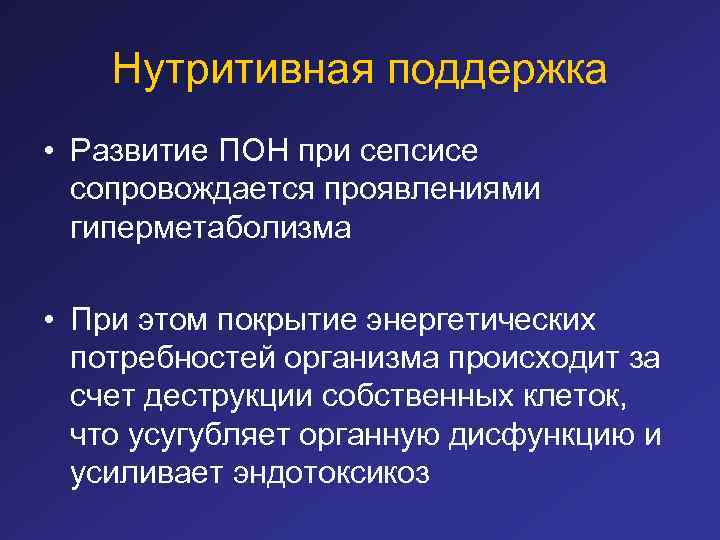 Нутритивная поддержка

• Развитие ПОН при сепсисе сопровождается проявлениями гиперметаболизма

• При этом покрытие энергетических потребностей организма происходит за счет деструкции собственных клеток, что усугубляет органную дисфункцию и усиливает эндотоксикоз